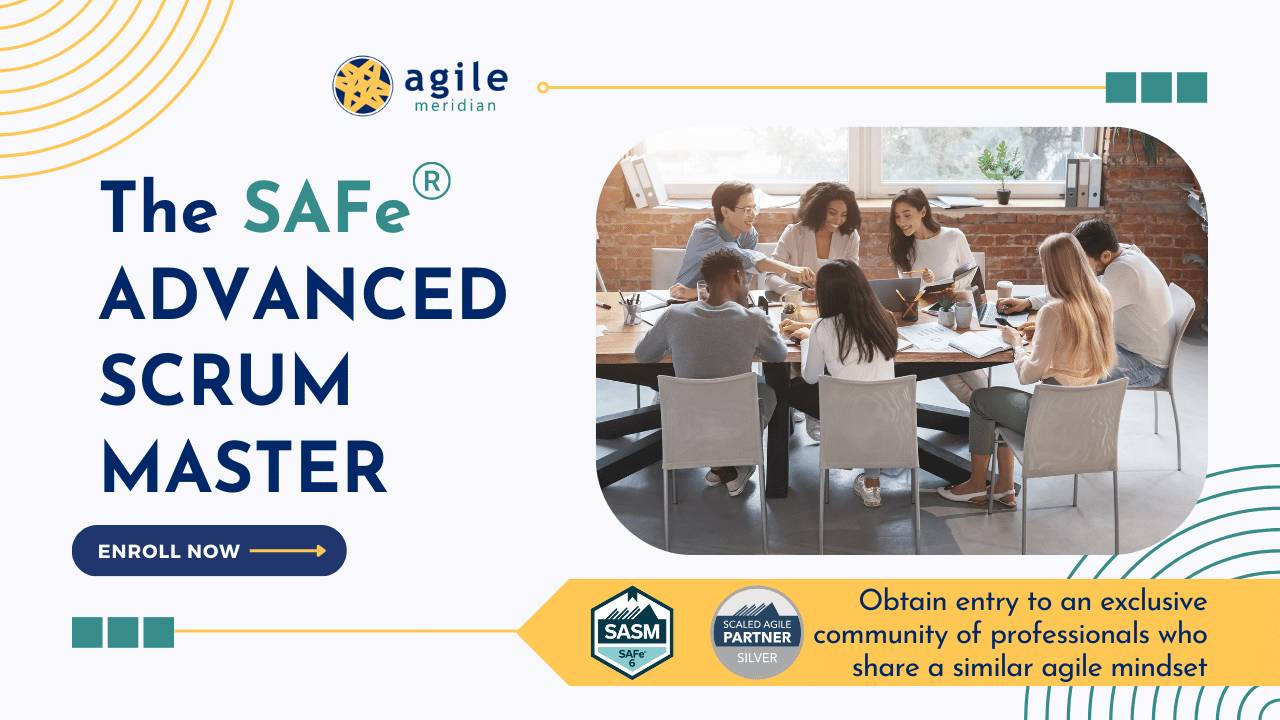 agile meridian

The SAFe®
ADVANCED
SCRUM
MASTER

ENROLL NOW

SASM
SAFe 6

SCALED AGILE
PARTNER
SILVER

Obtain entry to an exclusive community of professionals who share a similar agile mindset